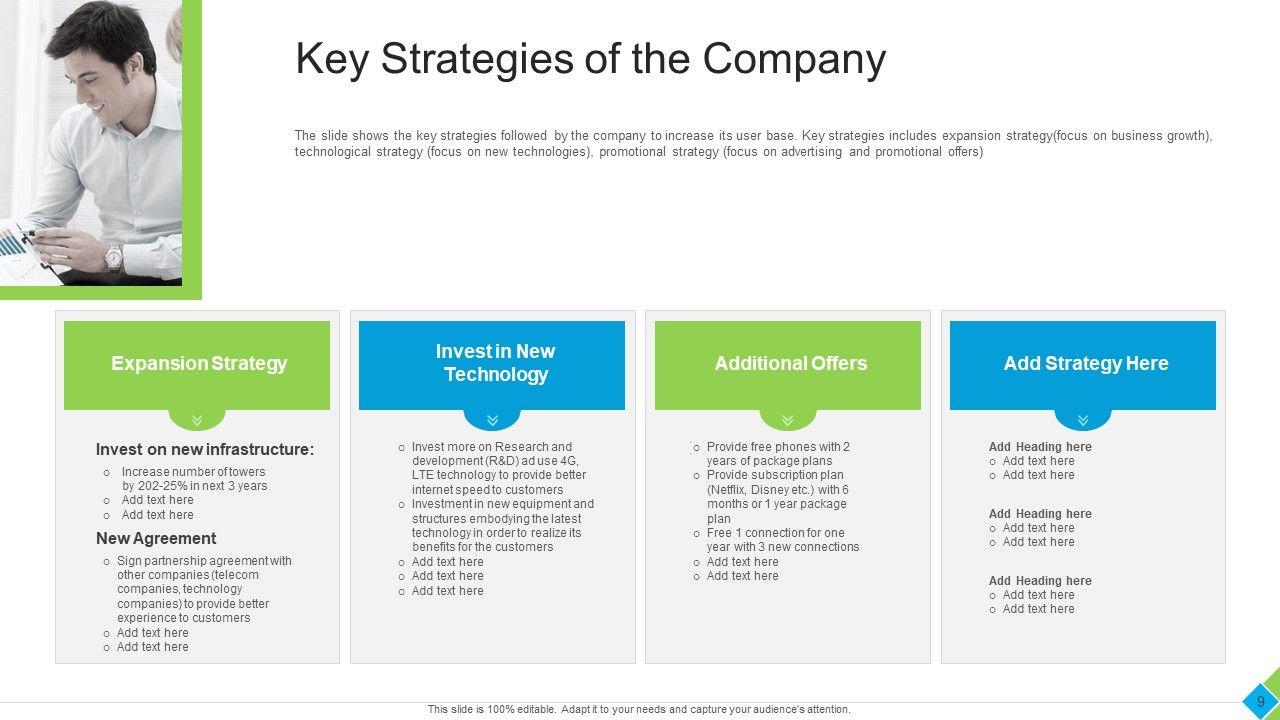 Key Strategies of the Company

The slide shows the key strategies followed by the company to increase its user base. Key strategies includes expansion strategy(focus on business growth), technological strategy (focus on new technologies), promotional strategy (focus on advertising and promotional offers)

Expansion Strategy

Invest on new infrastructure:
o Increase number of towers by 202-25% in next 3 years
o Add text here
o Add text here

New Agreement
o Sign partnership agreement with other companies (telecom companies, technology companies) to provide better experience to customers
o Add text here
o Add text here

Invest in New Technology

o Invest more on Research and development (R&D) ad use 4G, LTE technology to provide better internet speed to customers
o Investment in new equipment and structures embodying the latest technology in order to realize its benefits for the customers
o Add text here
o Add text here
o Add text here

Additional Offers

o Provide free phones with 2 years of package plans
o Provide subscription plan (Netflix, Disney etc.) with 6 months or 1 year package plan
o Free 1 connection for one year with 3 new connections
o Add text here
o Add text here

Add Strategy Here

Add Heading here
o Add text here
o Add text here

Add Heading here
o Add text here
o Add text here

Add Heading here
o Add text here
o Add text here

This slide is 100% editable. Adapt it to your needs and capture your audience's attention.

9